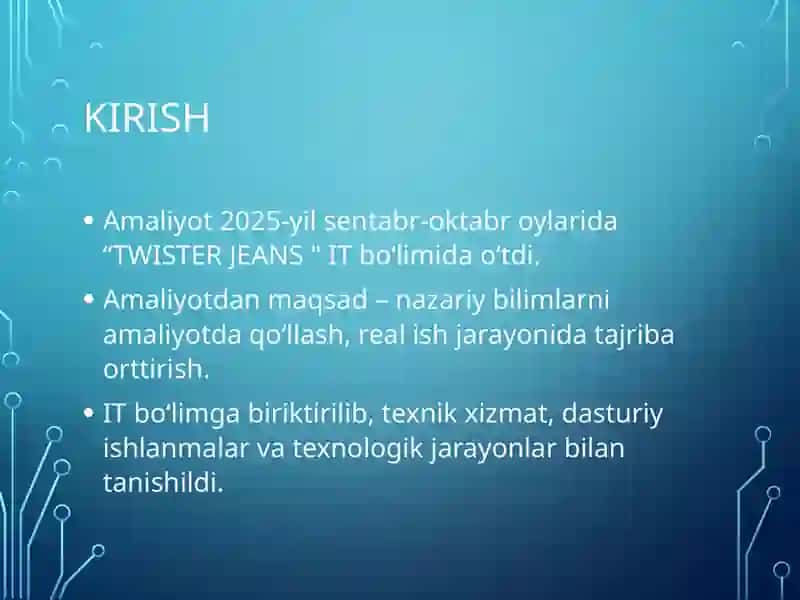 KIRISH

• Amaliyot 2025-yil sentabr-oktabr oylarida “TWISTER JEANS " IT bo‘limida o‘tdi.

• Amaliyotdan maqsad – nazariy bilimlarni amaliyotda qo‘llash, real ish jarayonida tajriba orttirish.

• IT bo‘limga biriktirilib, texnik xizmat, dasturiy ishlanmalar va texnologik jarayonlar bilan tanishildi.